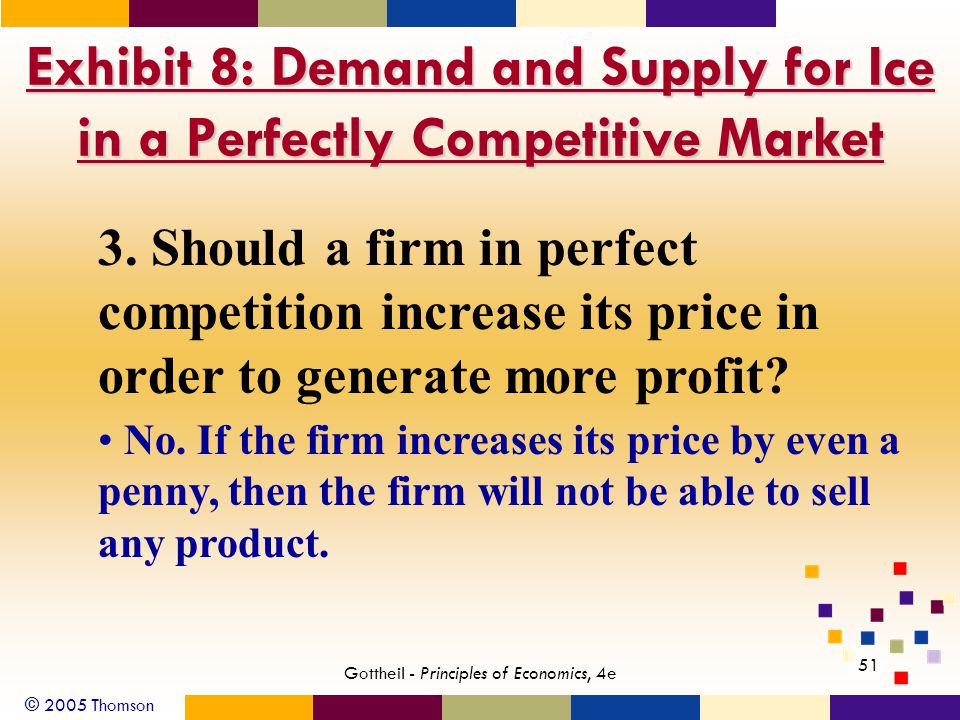 Exhibit 8: Demand and Supply for Ice in a Perfectly Competitive Market

3. Should a firm in perfect competition increase its price in order to generate more profit?

• No. If the firm increases its price by even a penny, then the firm will not be able to sell any product.

Gottheil - Principles of Economics, 4e

51

© 2005 Thomson